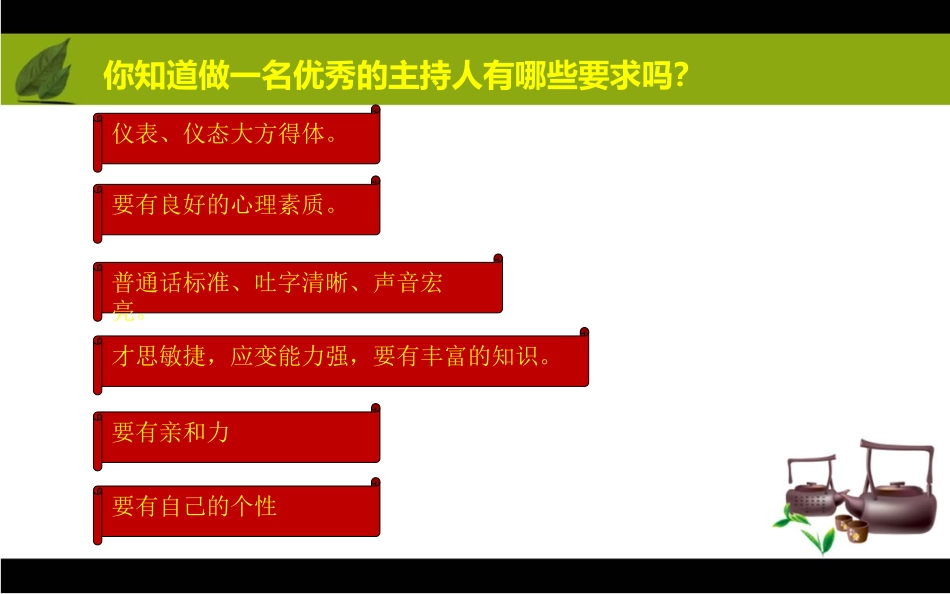 你知道做一名优秀的主持人有哪些要求吗？

仪表、仪态大方得体。

要有良好的心理素质。

普通话标准、吐字清晰、声音宏亮。

才思敏捷，应变能力强，要有丰富的知识。

要有亲和力

要有自己的个性